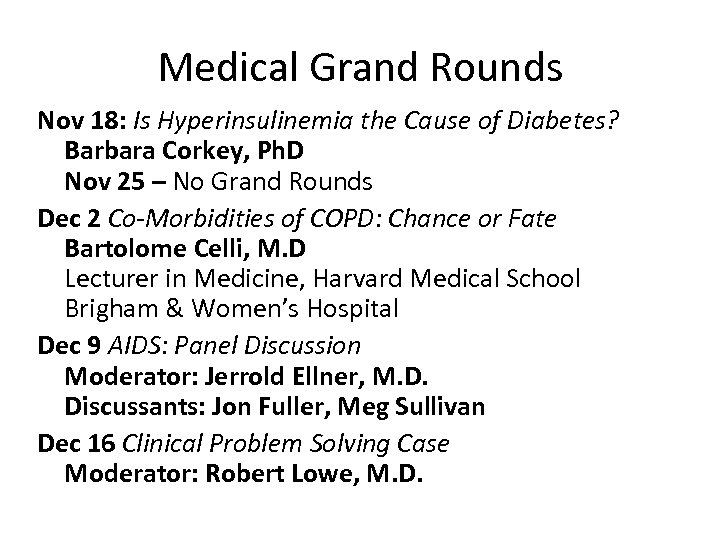 Medical Grand Rounds

Nov 18: Is Hyperinsulinemia the Cause of Diabetes?
Barbara Corkey, PhD
Nov 25 – No Grand Rounds

Dec 2 Co-Morbidities of COPD: Chance or Fate
Bartolome Celli, M.D
Lecturer in Medicine, Harvard Medical School
Brigham & Women's Hospital

Dec 9 AIDS: Panel Discussion
Moderator: Jerrold Ellner, M.D.
Discussants: Jon Fuller, Meg Sullivan

Dec 16 Clinical Problem Solving Case
Moderator: Robert Lowe, M.D.